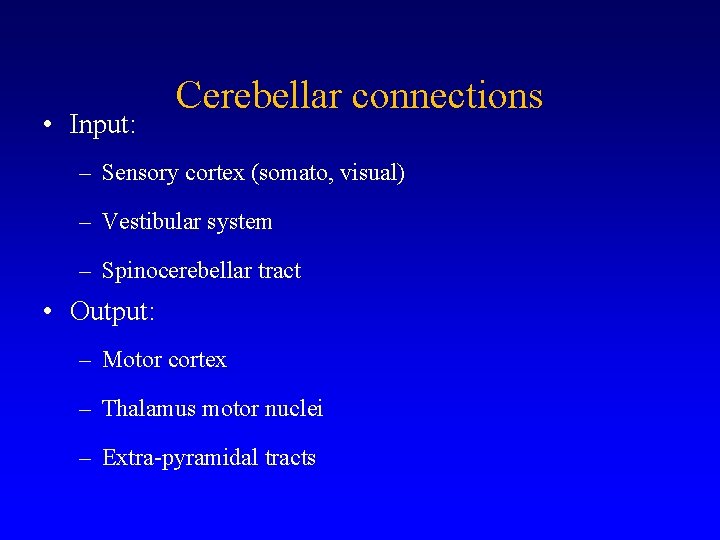 Cerebellar connections

• Input:
– Sensory cortex (somato, visual)
– Vestibular system
– Spinocerebellar tract

• Output:
– Motor cortex
– Thalamus motor nuclei
– Extra-pyramidal tracts